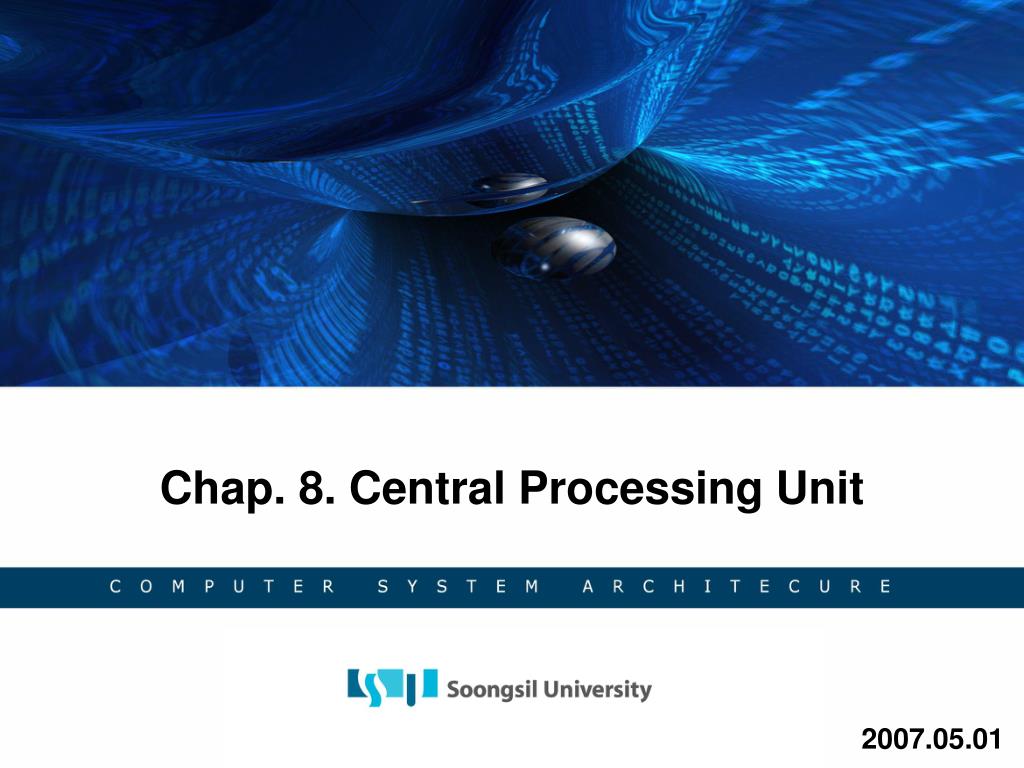 Chap. 8. Central Processing Unit

COMPUTER SYSTEM ARCHITECURE

Soongsil University

2007.05.01